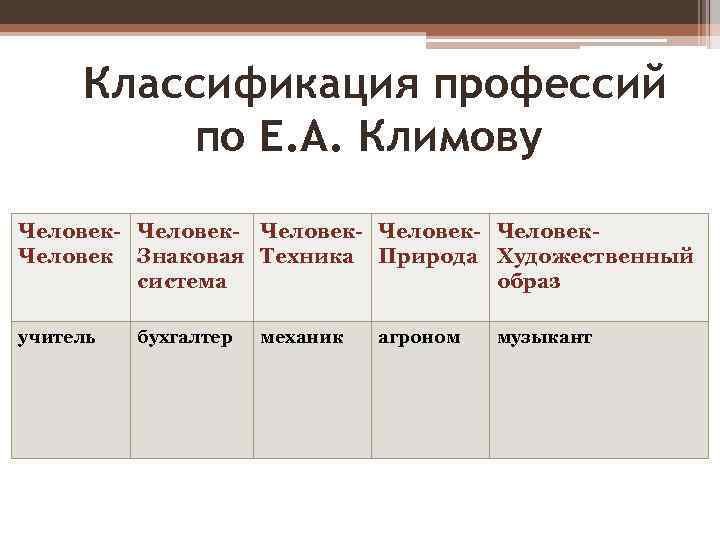 Классификация профессий по Е.А. Климову

| Человек-Человек | Человек-Знаковая система | Человек-Техника | Человек-Природа | Человек-Художественный образ |
|---|---|---|---|---|
| учитель | бухгалтер | механик | агроном | музыкант |